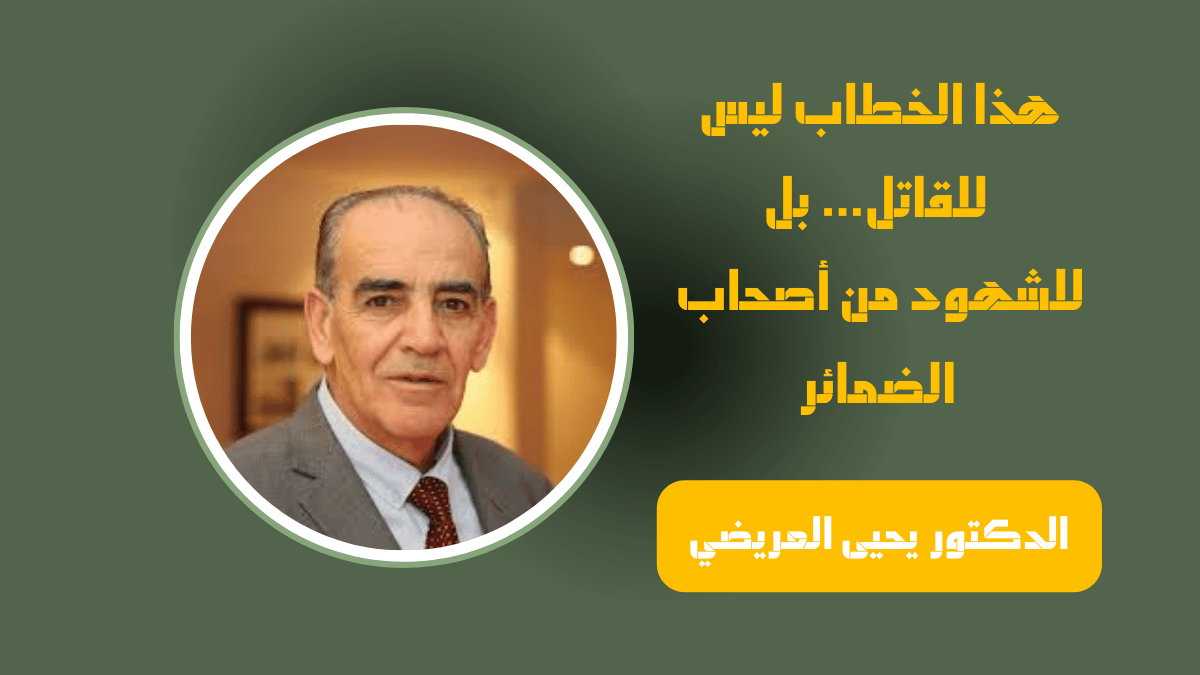 هذا الخطاب ليس للقاتل... بل للشهود من أصحاب الضمائر

الدكتور يحيى العريضي